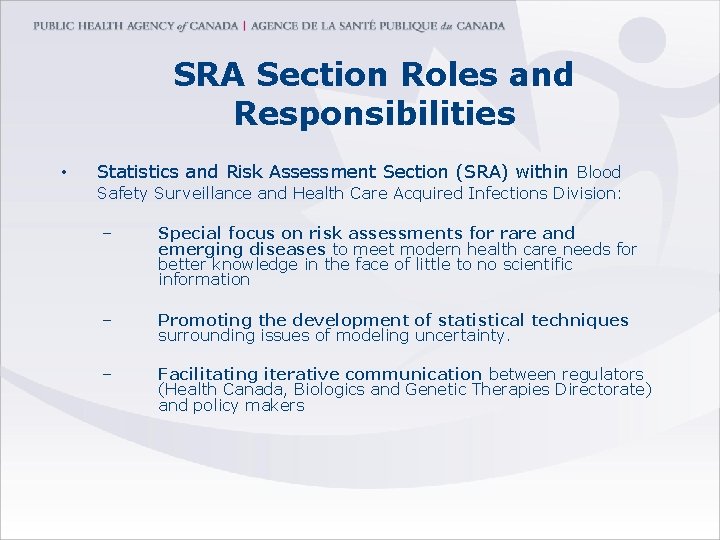 PUBLIC HEALTH AGENCY of CANADA | AGENCE DE LA SANTÉ PUBLIQUE du CANADA

SRA Section Roles and Responsibilities

• Statistics and Risk Assessment Section (SRA) within Blood Safety Surveillance and Health Care Acquired Infections Division:

– Special focus on risk assessments for rare and emerging diseases to meet modern health care needs for better knowledge in the face of little to no scientific information

– Promoting the development of statistical techniques surrounding issues of modeling uncertainty.

– Facilitating iterative communication between regulators (Health Canada, Biologics and Genetic Therapies Directorate) and policy makers